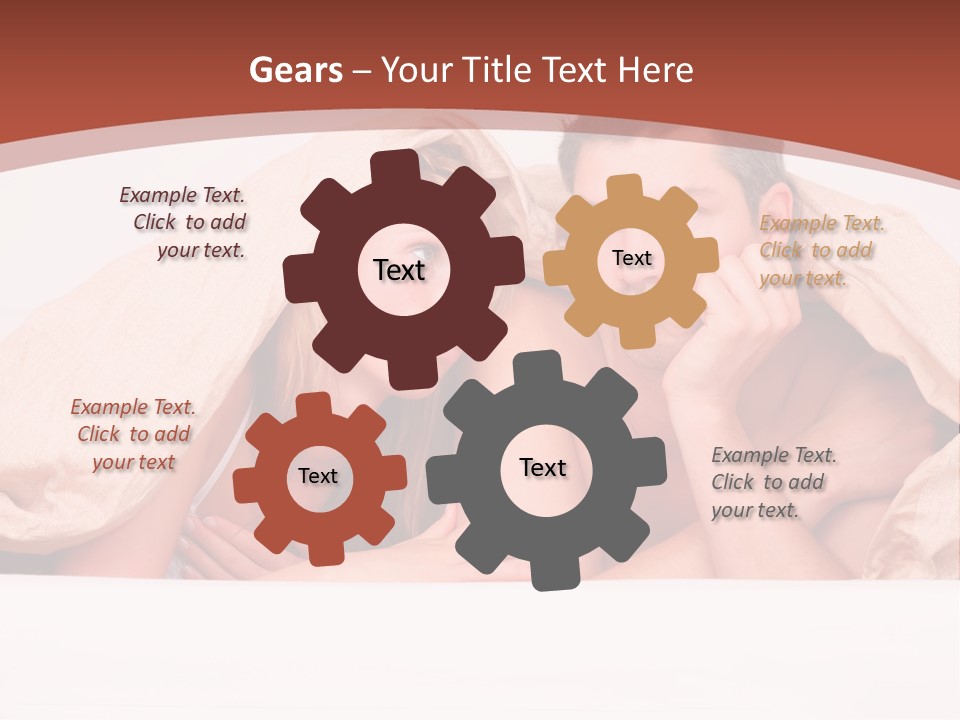 Gears – Your Title Text Here

Example Text. Click to add your text.

Text

Text

Example Text. Click to add your text.

Example Text. Click to add your text

Text

Text

Example Text. Click to add your text.